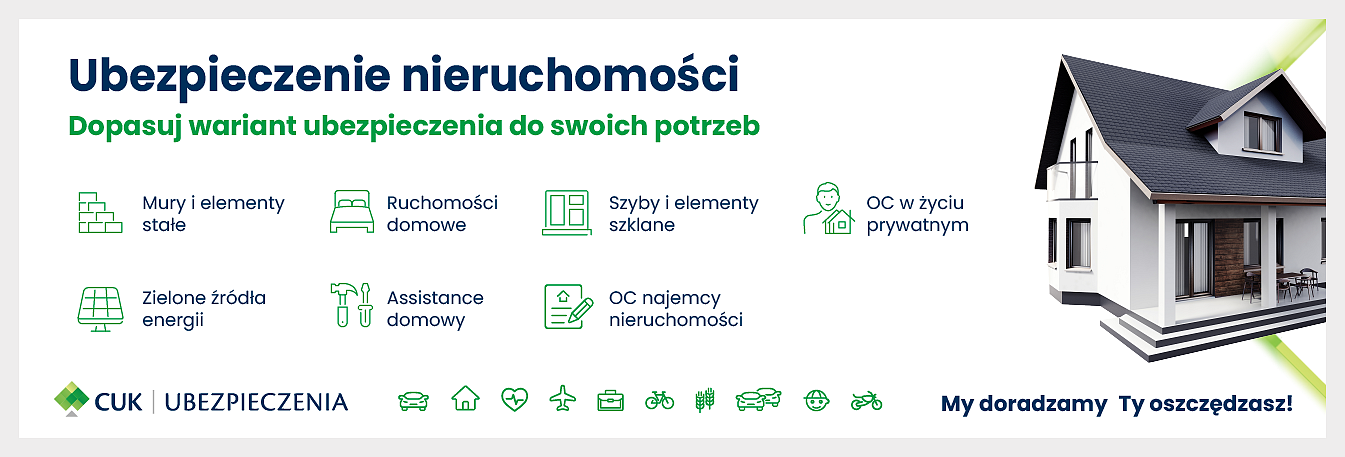 Ubezpieczenie nieruchomości

Dopasuj wariant ubezpieczenia do swoich potrzeb

Mury i elementy stałe

Ruchomości domowe

Szyby i elementy szklane

OC w życiu prywatnym

Zielone źródła energii

Assistance domowy

OC najemcy nieruchomości

CUK | UBEZPIECZENIA

My doradzamy Ty oszczędzasz!